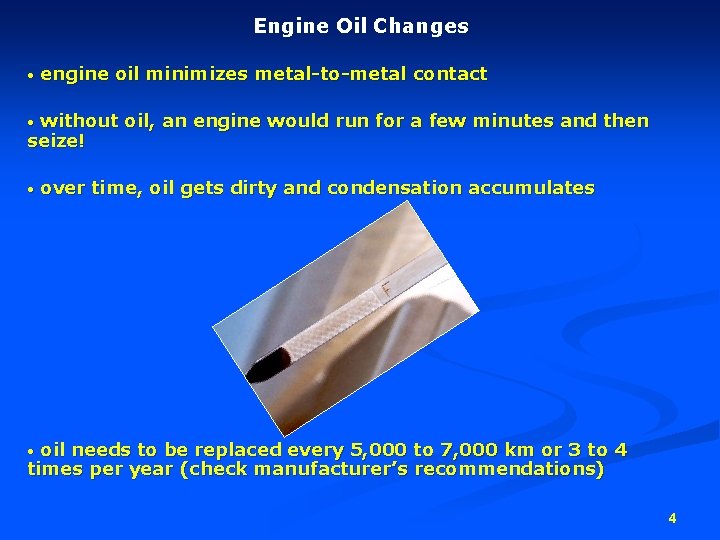 Engine Oil Changes

• engine oil minimizes metal-to-metal contact

• without oil, an engine would run for a few minutes and then seize!

• over time, oil gets dirty and condensation accumulates

F

• oil needs to be replaced every 5,000 to 7,000 km or 3 to 4 times per year (check manufacturer's recommendations)

4